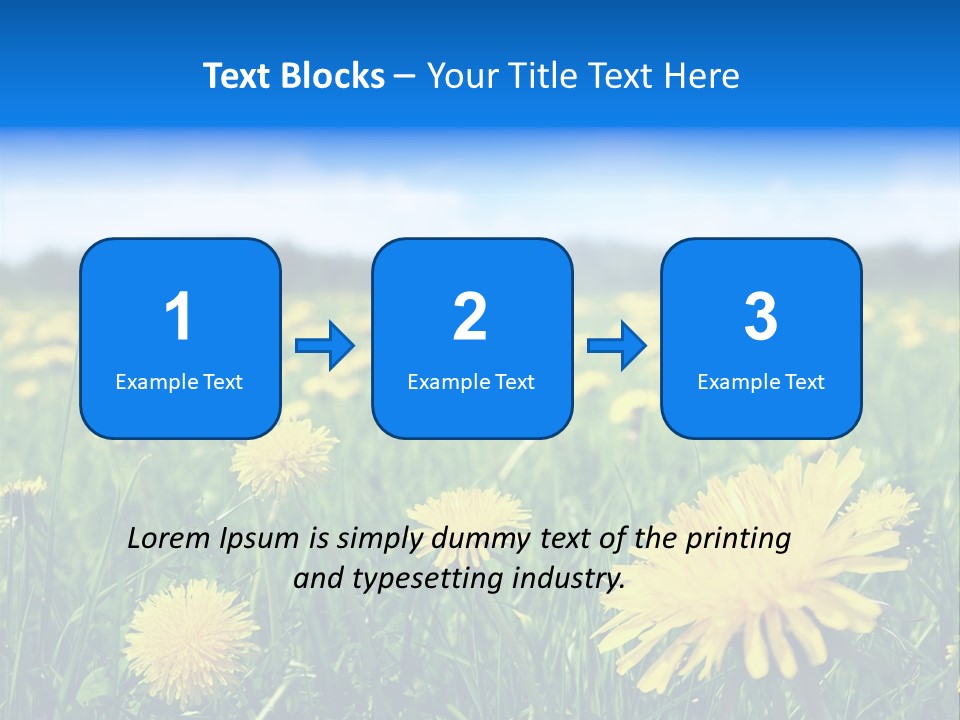 Text Blocks – Your Title Text Here

1
Example Text

2
Example Text

3
Example Text

Lorem Ipsum is simply dummy text of the printing and typesetting industry.